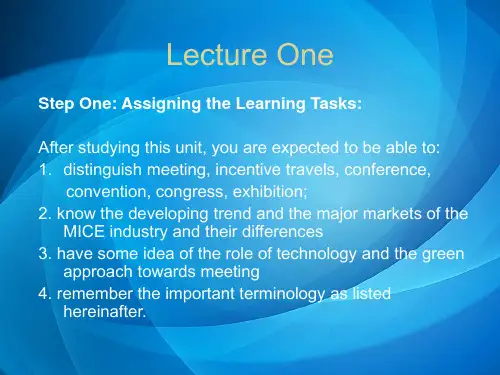 Lecture One

Step One: Assigning the Learning Tasks:

After studying this unit, you are expected to be able to:
1. distinguish meeting, incentive travels, conference, convention, congress, exhibition;
2. know the developing trend and the major markets of the MICE industry and their differences
3. have some idea of the role of technology and the green approach towards meeting
4. remember the important terminology as listed hereinafter.